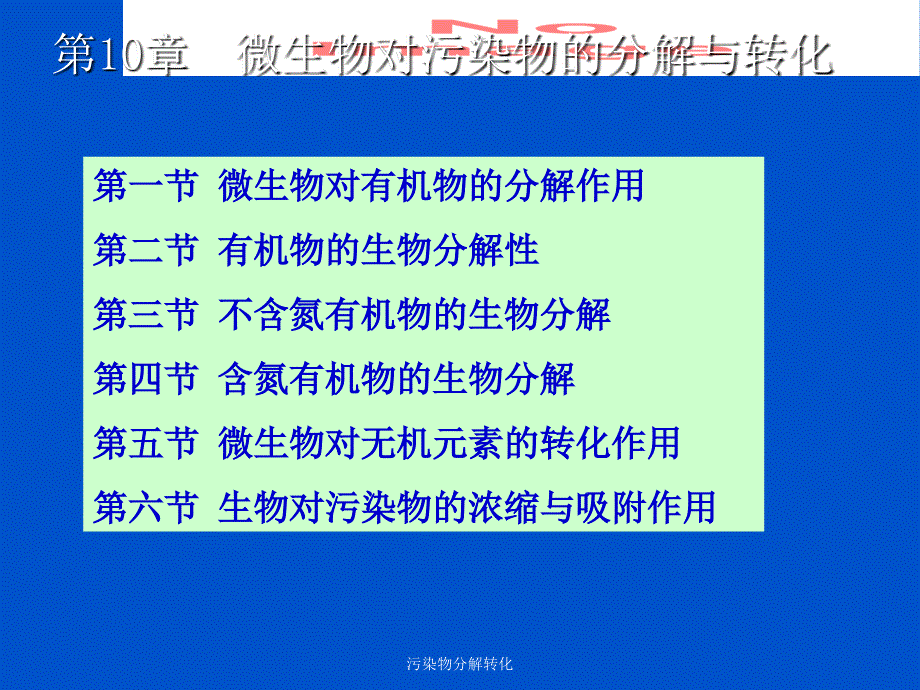 第10章 微生物对污染物的分解与转化

第一节 微生物对有机物的分解作用
第二节 有机物的生物分解性
第三节 不含氮有机物的生物分解
第四节 含氮有机物的生物分解
第五节 微生物对无机元素的转化作用
第六节 生物对污染物的浓缩与吸附作用

污染物分解转化